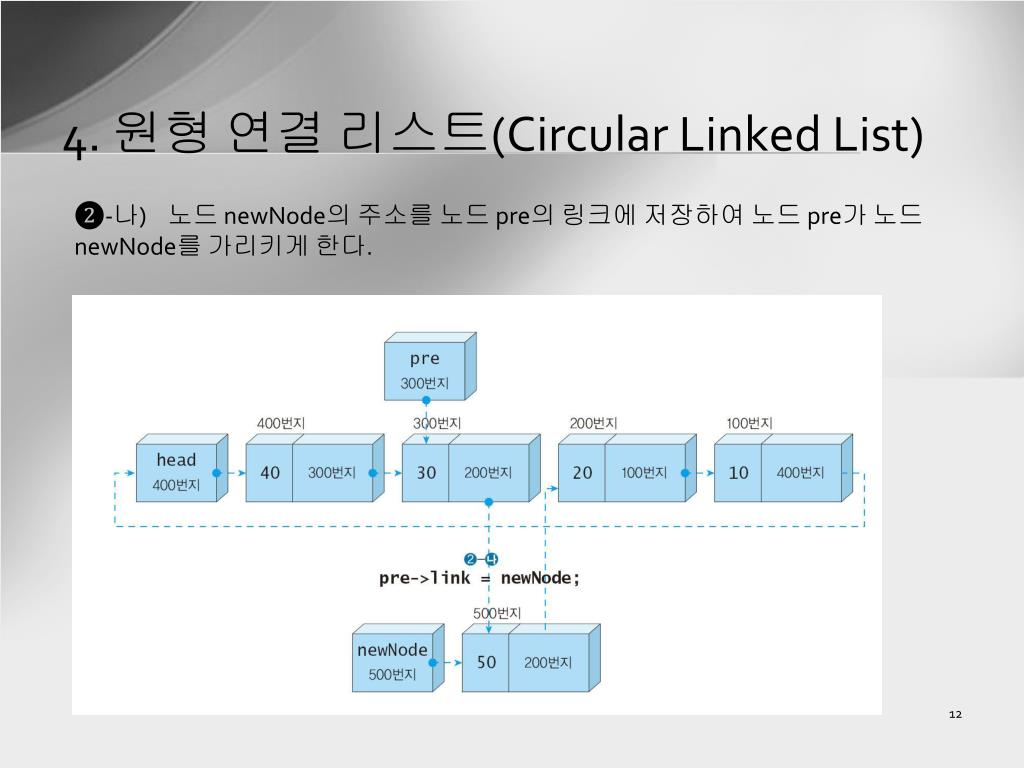 4. 원형 연결 리스트(Circular Linked List)

❷-나) 노드 newNode의 주소를 노드 pre의 링크에 저장하여 노드 pre가 노드 newNode를 가리키게 한다.

pre
300번지

400번지
300번지
200번지
100번지

head
400번지

40
300번지

30
200번지

20
100번지

10
400번지

❷-나
pre->link = newNode;

500번지

newNode
500번지

50
200번지

12